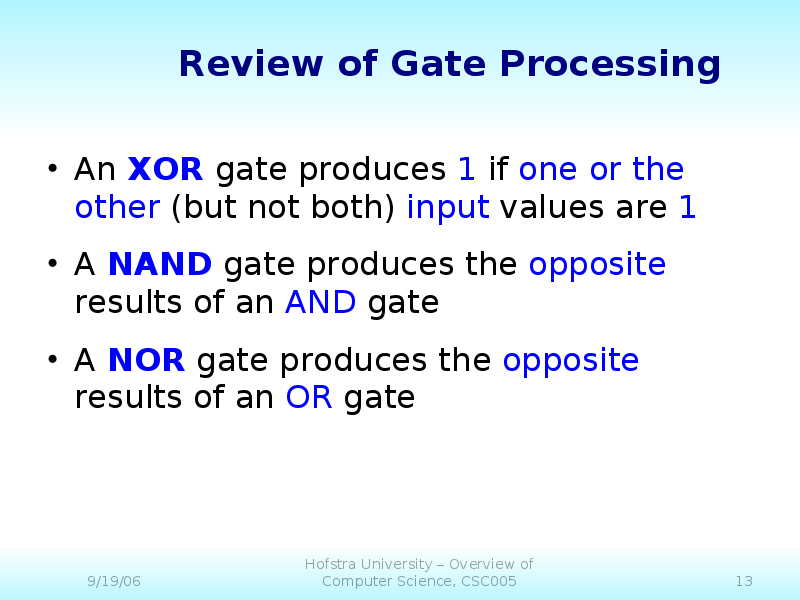 Review of Gate Processing

• An XOR gate produces 1 if one or the other (but not both) input values are 1

• A NAND gate produces the opposite results of an AND gate

• A NOR gate produces the opposite results of an OR gate

9/19/06

Hofstra University – Overview of Computer Science, CSC005

13